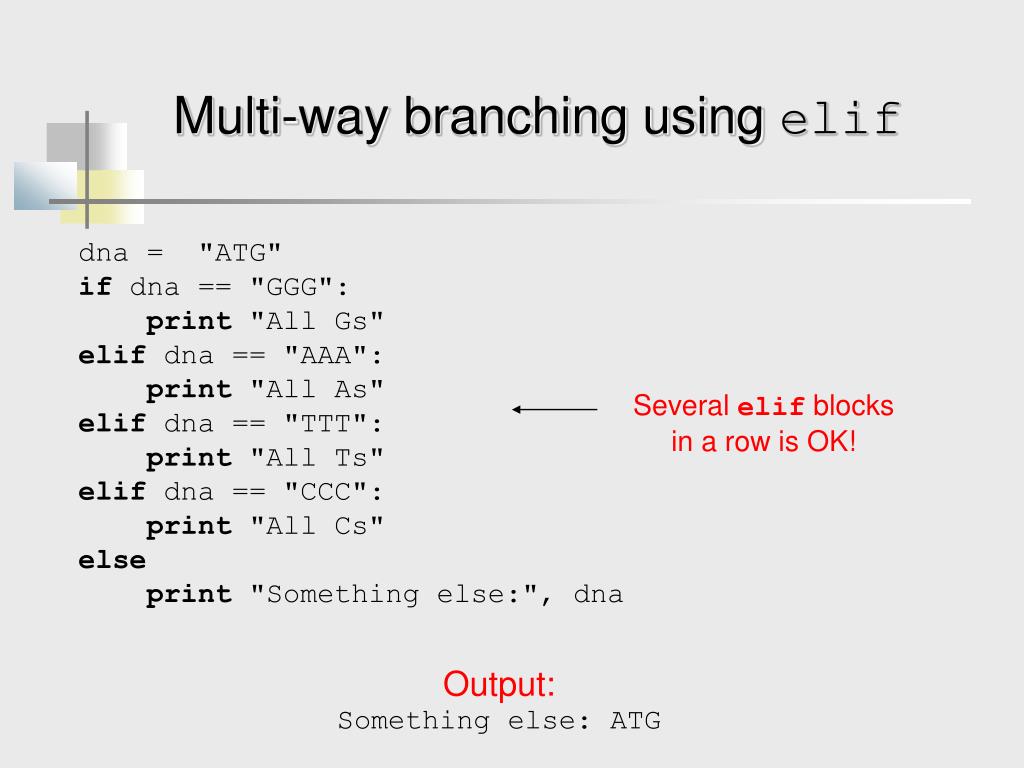 Multi-way branching using elif

dna = "ATG"
if dna == "GGG":
    print "All Gs"
elif dna == "AAA":
    print "All As"
elif dna == "TTT":
    print "All Ts"
elif dna == "CCC":
    print "All Cs"
else
    print "Something else:", dna

Several elif blocks in a row is OK!

Output:
Something else: ATG